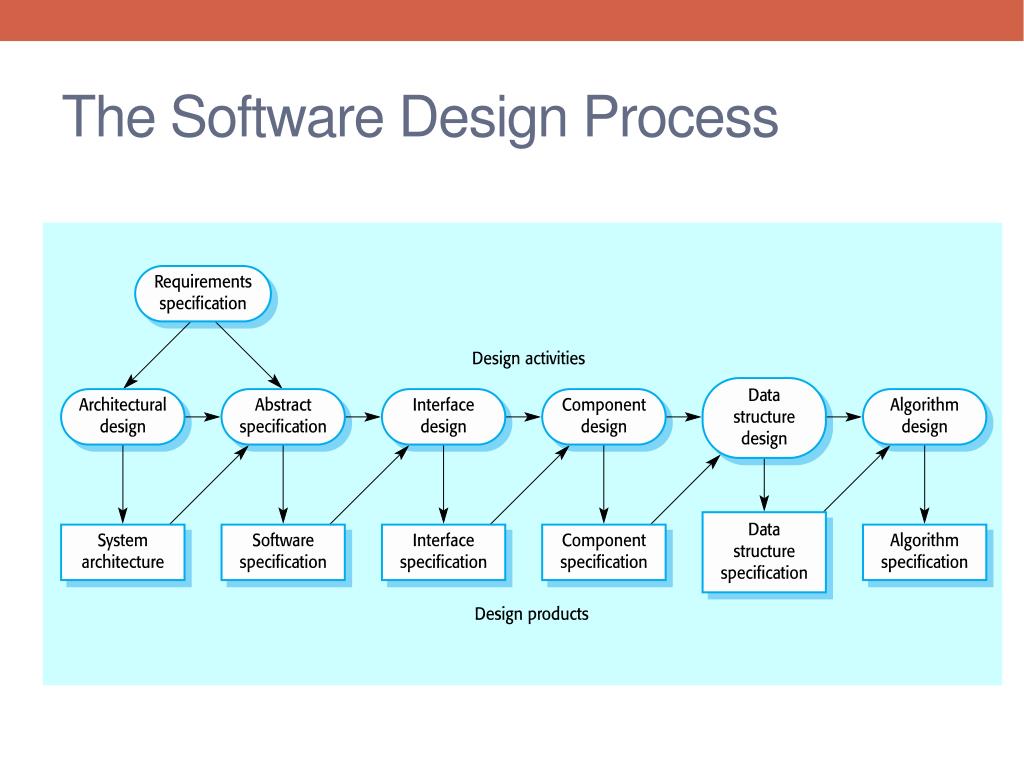 The Software Design Process

Requirements specification

Design activities

Architectural design

Abstract specification

Interface design

Component design

Data structure design

Algorithm design

System architecture

Software specification

Interface specification

Component specification

Data structure specification

Algorithm specification

Design products